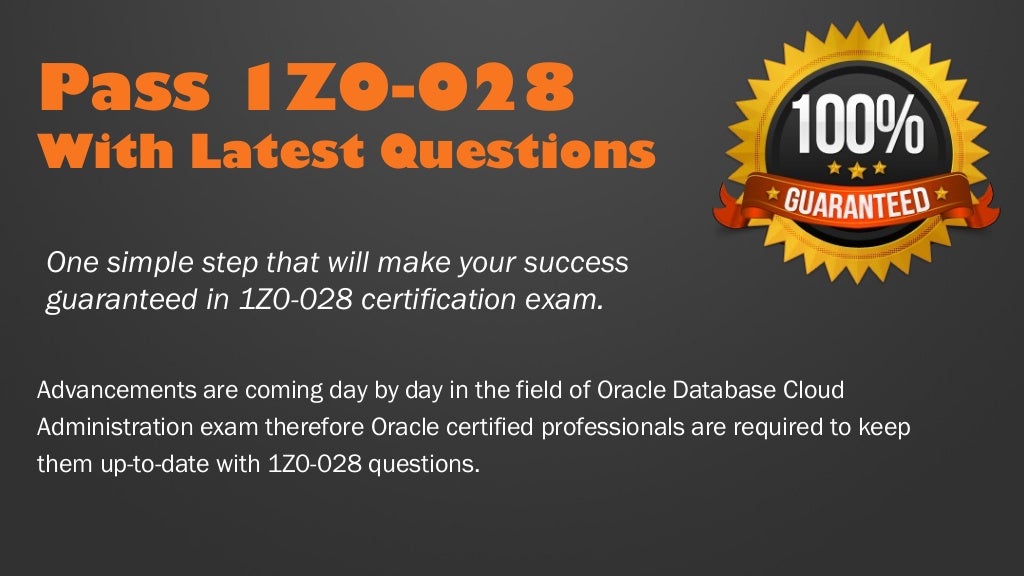 Pass 1Z0-028
With Latest Questions

100%
GUARANTEED

One simple step that will make your success guaranteed in 1Z0-028 certification exam.

Advancements are coming day by day in the field of Oracle Database Cloud Administration exam therefore Oracle certified professionals are required to keep them up-to-date with 1Z0-028 questions.